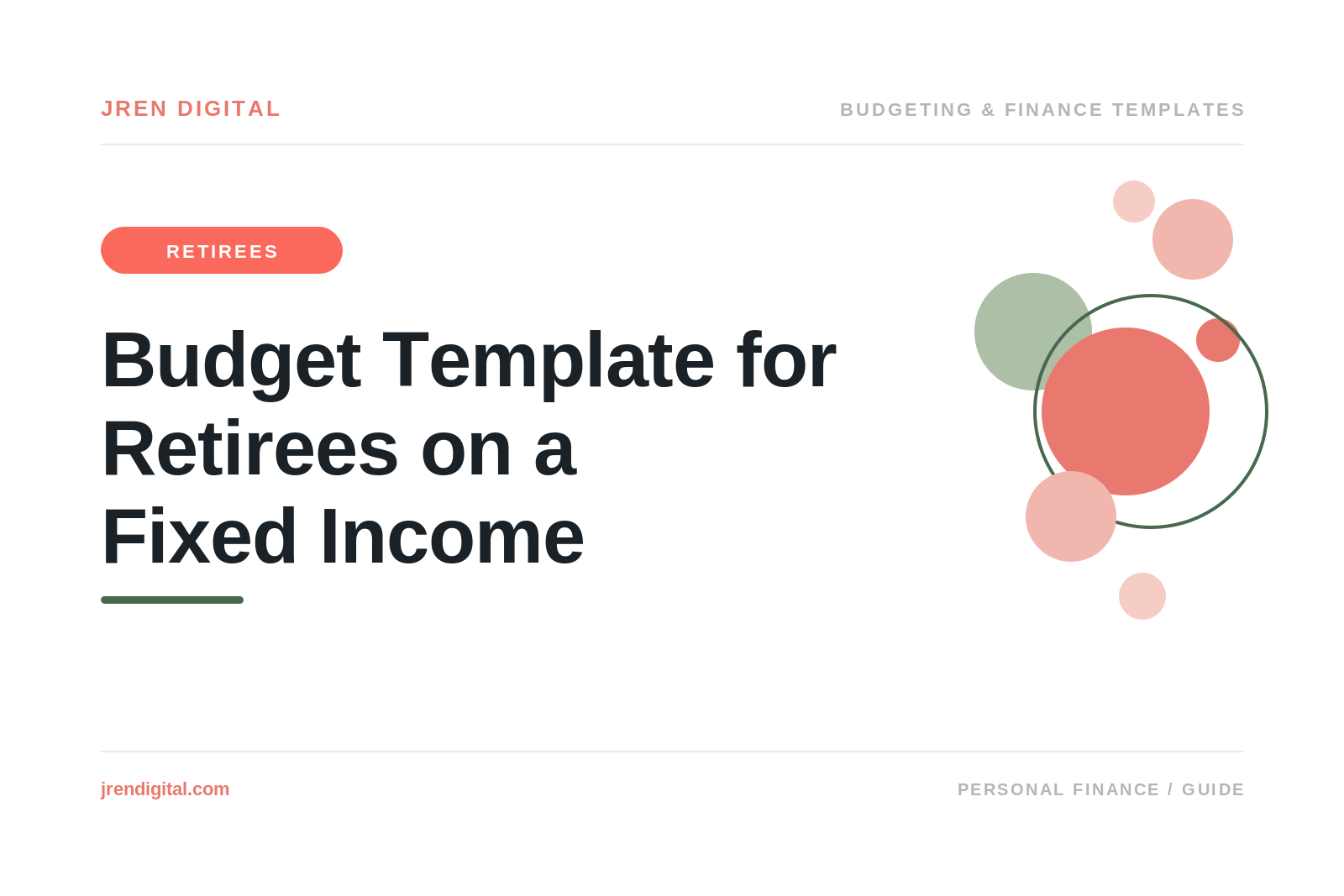 JREN DIGITAL

BUDGETING & FINANCE TEMPLATES

RETIREES

Budget Template for Retirees on a Fixed Income

jrendigital.com

PERSONAL FINANCE / GUIDE